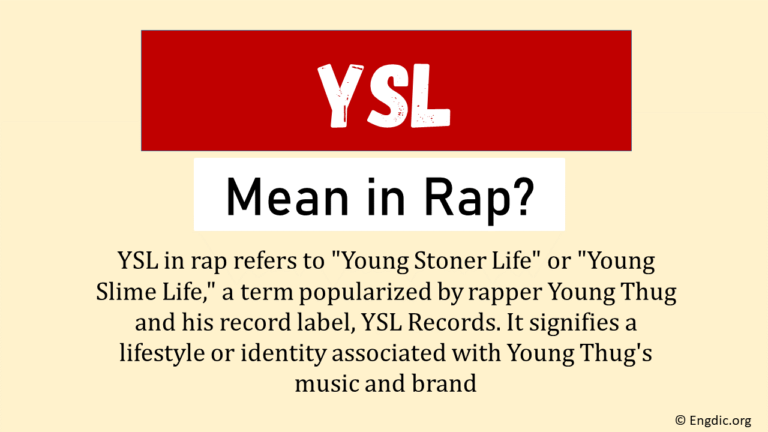 YSL

Mean in Rap?

YSL in rap refers to "Young Stoner Life" or "Young Slime Life," a term popularized by rapper Young Thug and his record label, YSL Records. It signifies a lifestyle or identity associated with Young Thug's music and brand

© Engdic.org